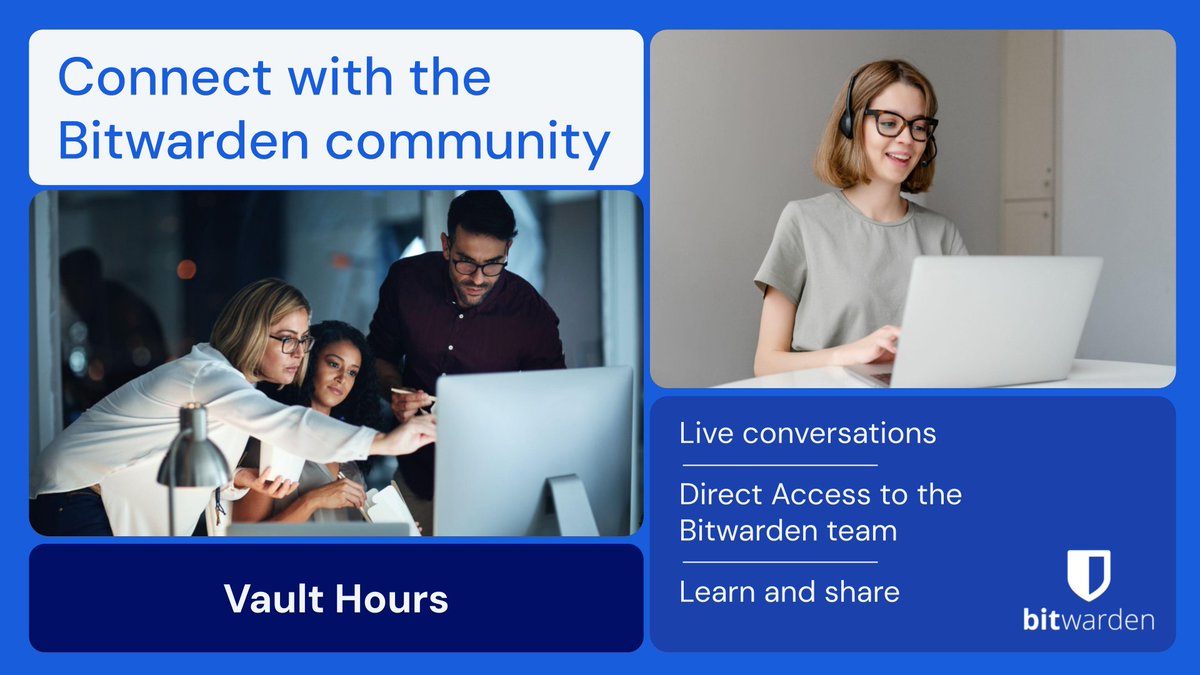 Connect with the Bitwarden community

Vault Hours

Live conversations

Direct Access to the Bitwarden team

Learn and share

bitwarden